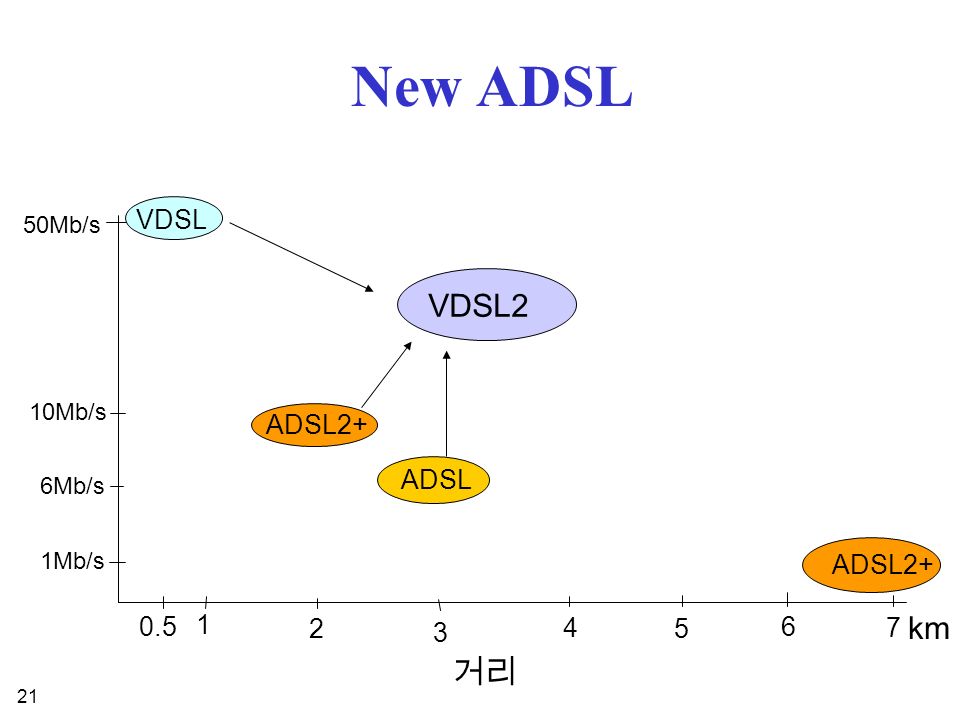 New ADSL

50Mb/s
10Mb/s
6Mb/s
1Mb/s

VDSL
VDSL2
ADSL2+
ADSL
ADSL2+

0.5
1
2
3
4
5
6
7
km

거리

21